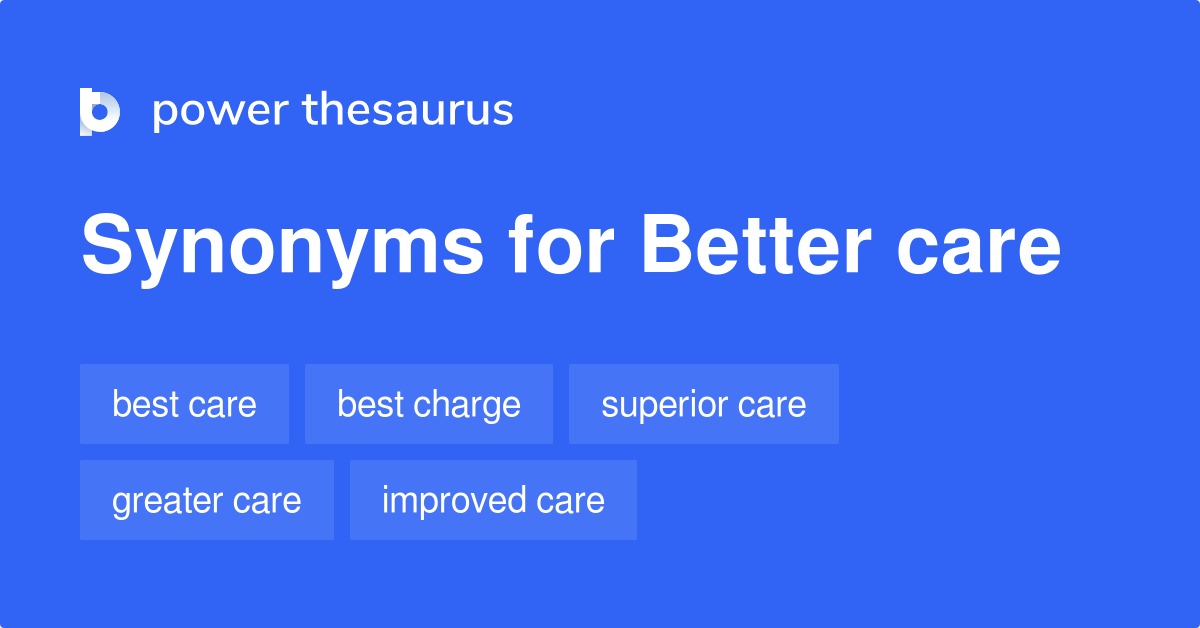 power thesaurus

Synonyms for Better care

best care
best charge
superior care
greater care
improved care